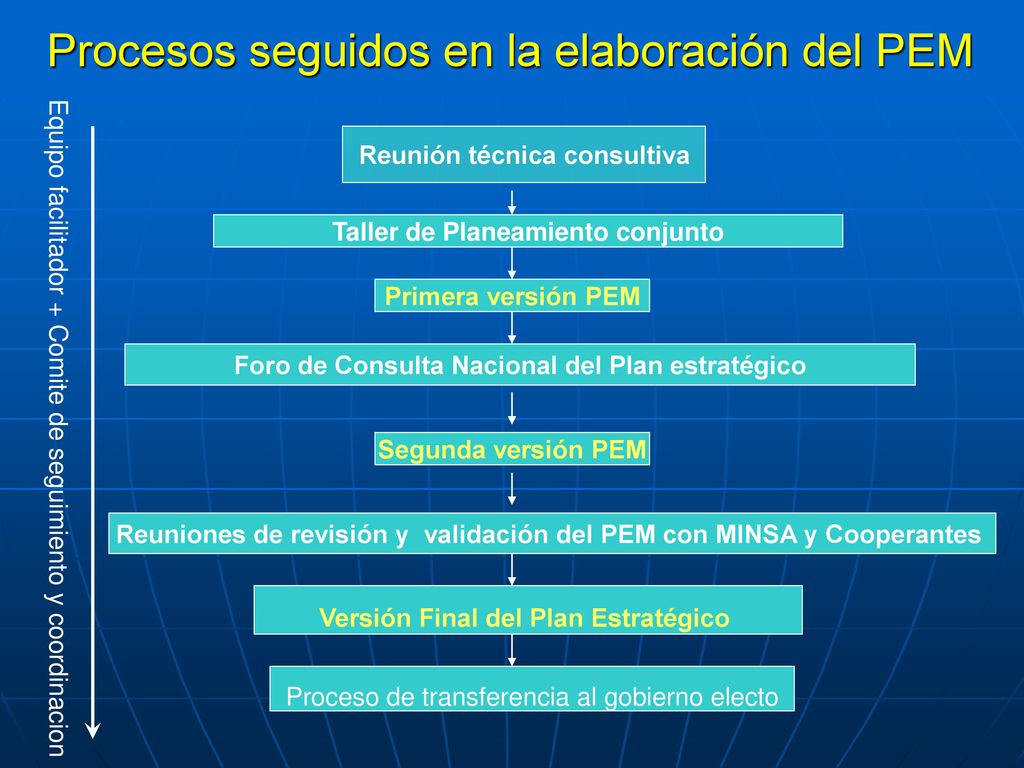 Procesos seguidos en la elaboración del PEM

Equipo facilitador + Comite de seguimiento y coordinacion

Reunión técnica consultiva

Taller de Planeamiento conjunto

Primera versión PEM

Foro de Consulta Nacional del Plan estratégico

Segunda versión PEM

Reuniones de revisión y validación del PEM con MINSA y Cooperantes

Versión Final del Plan Estratégico

Proceso de transferencia al gobierno electo